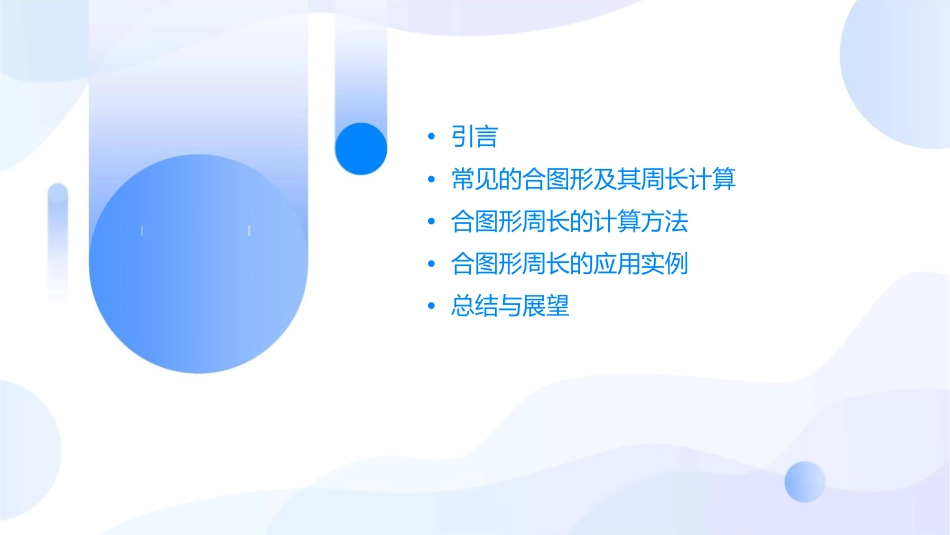 • 引言
• 常见的合图形及其周长计算
• 合图形周长的计算方法
• 合图形周长的应用实例
• 总结与展望